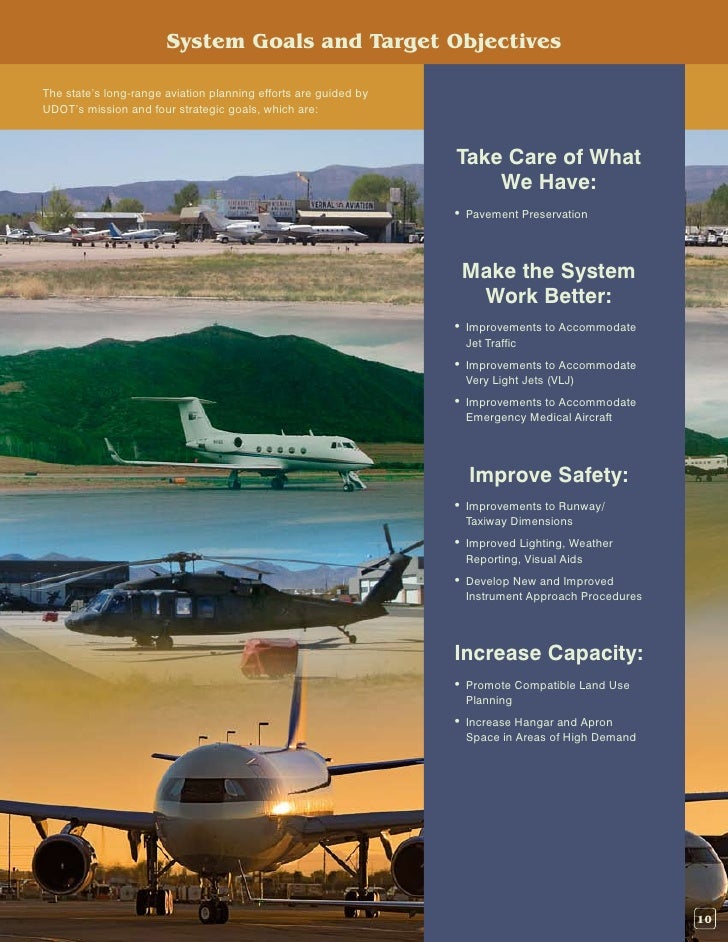 System Goals and Target Objectives

The state's long-range aviation planning efforts are guided by UDOT's mission and four strategic goals, which are:

VERNAL AVIATION

Take Care of What We Have:

• Pavement Preservation

Make the System Work Better:

• Improvements to Accommodate Jet Traffic
• Improvements to Accommodate Very Light Jets (VLJ)
• Improvements to Accommodate Emergency Medical Aircraft

Improve Safety:

• Improvements to Runway/ Taxiway Dimensions
• Improved Lighting, Weather Reporting, Visual Aids
• Develop New and Improved Instrument Approach Procedures

Increase Capacity:

• Promote Compatible Land Use Planning
• Increase Hangar and Apron Space in Areas of High Demand

10